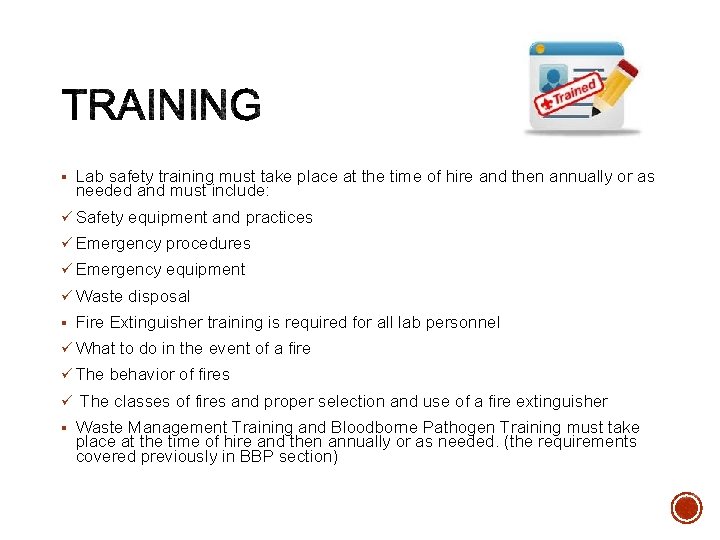 TRAINING

Trained

▪ Lab safety training must take place at the time of hire and then annually or as needed and must include:

✓ Safety equipment and practices

✓ Emergency procedures

✓ Emergency equipment

✓ Waste disposal

▪ Fire Extinguisher training is required for all lab personnel

✓ What to do in the event of a fire

✓ The behavior of fires

✓ The classes of fires and proper selection and use of a fire extinguisher

▪ Waste Management Training and Bloodborne Pathogen Training must take place at the time of hire and then annually or as needed. (the requirements covered previously in BBP section)